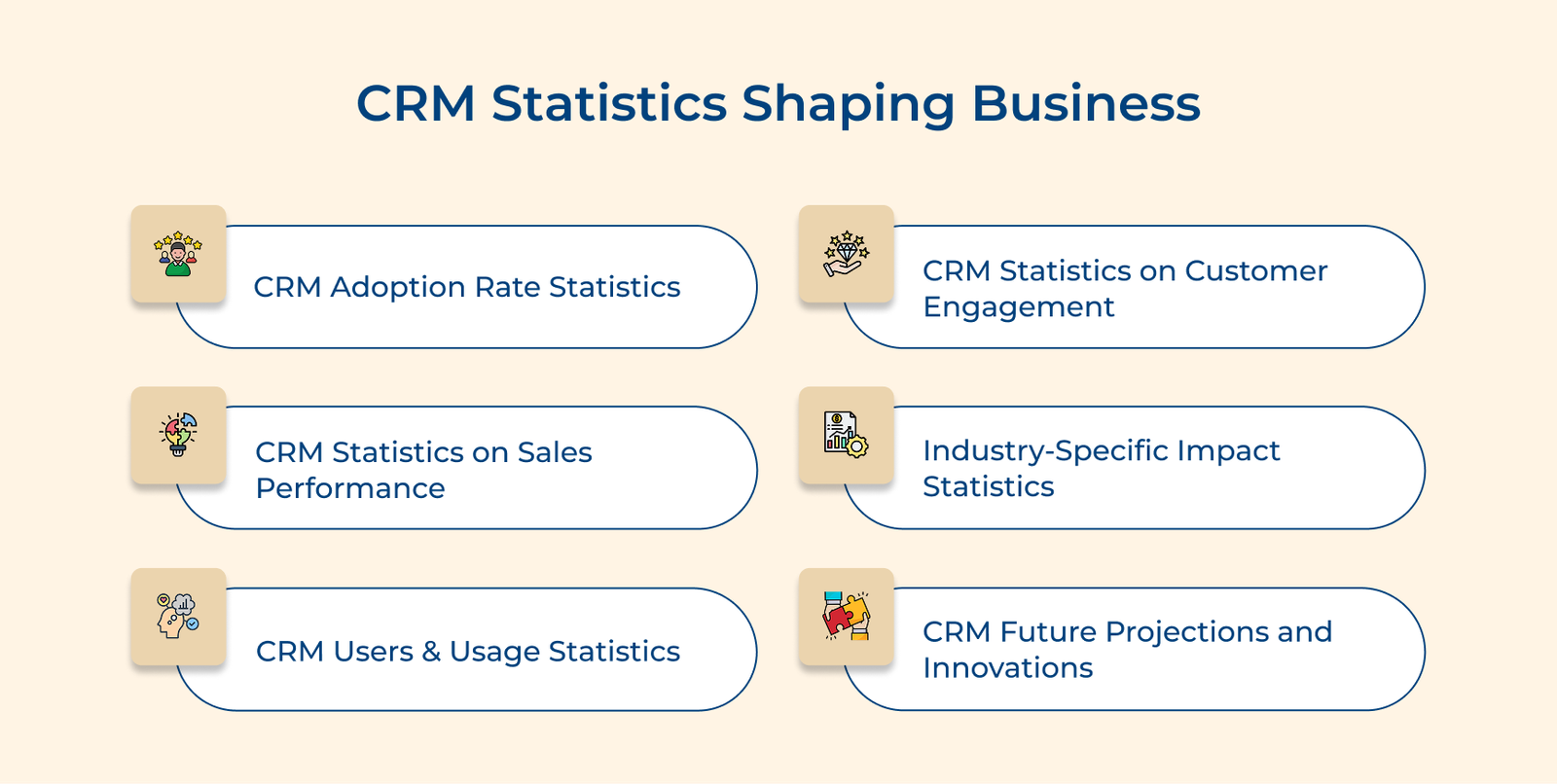 CRM Statistics Shaping Business

CRM Adoption Rate Statistics

CRM Statistics on Sales Performance

CRM Users & Usage Statistics

CRM Statistics on Customer Engagement

Industry-Specific Impact Statistics

CRM Future Projections and Innovations